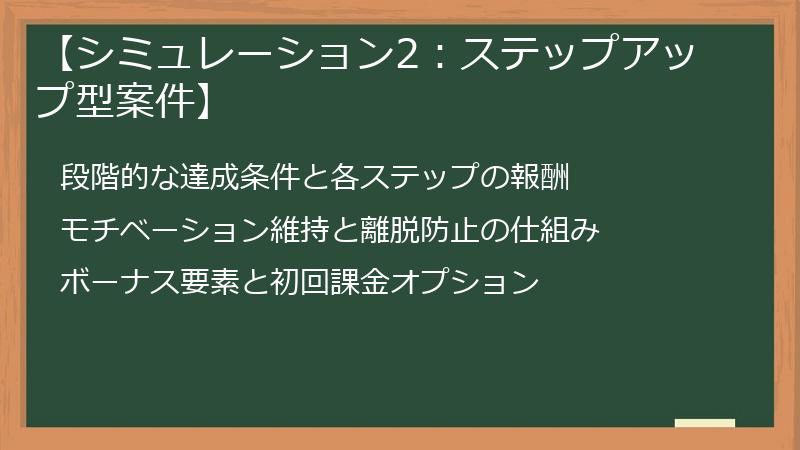 【シミュレーション2：ステップアップ型案件】

段階的な達成条件と各ステップの報酬

モチベーション維持と離脱防止の仕組み

ボーナス要素と初回課金オプション